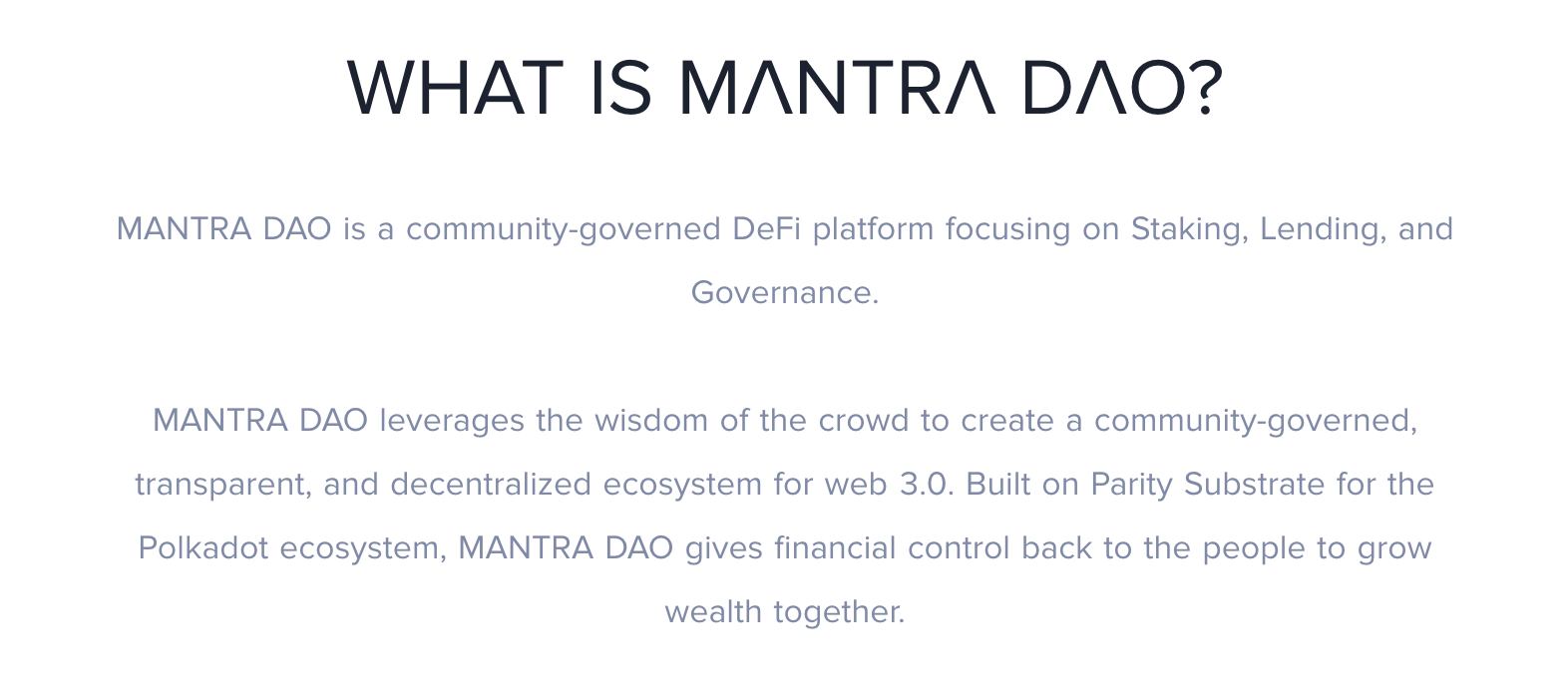 WHAT IS MANTRA DAO?

MANTRA DAO is a community-governed DeFi platform focusing on Staking, Lending, and Governance.

MANTRA DAO leverages the wisdom of the crowd to create a community-governed, transparent, and decentralized ecosystem for web 3.0. Built on Parity Substrate for the Polkadot ecosystem, MANTRA DAO gives financial control back to the people to grow wealth together.